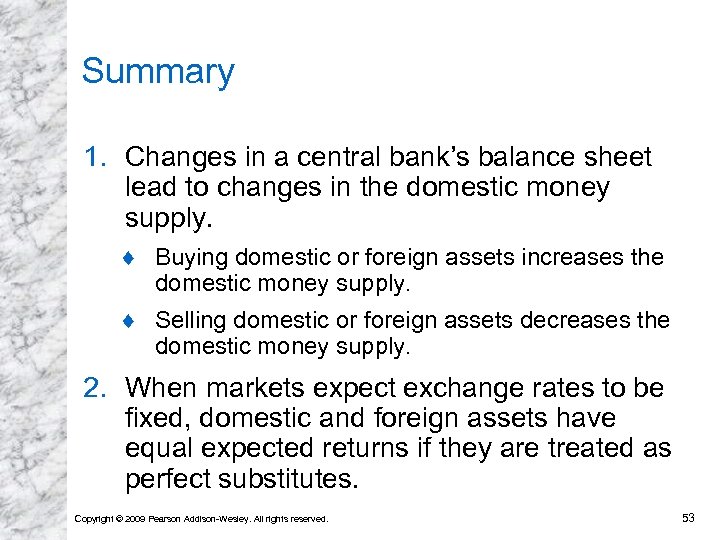 Summary

1. Changes in a central bank's balance sheet lead to changes in the domestic money supply.

♦ Buying domestic or foreign assets increases the domestic money supply.

♦ Selling domestic or foreign assets decreases the domestic money supply.

2. When markets expect exchange rates to be fixed, domestic and foreign assets have equal expected returns if they are treated as perfect substitutes.

Copyright © 2009 Pearson Addison-Wesley. All rights reserved.

53